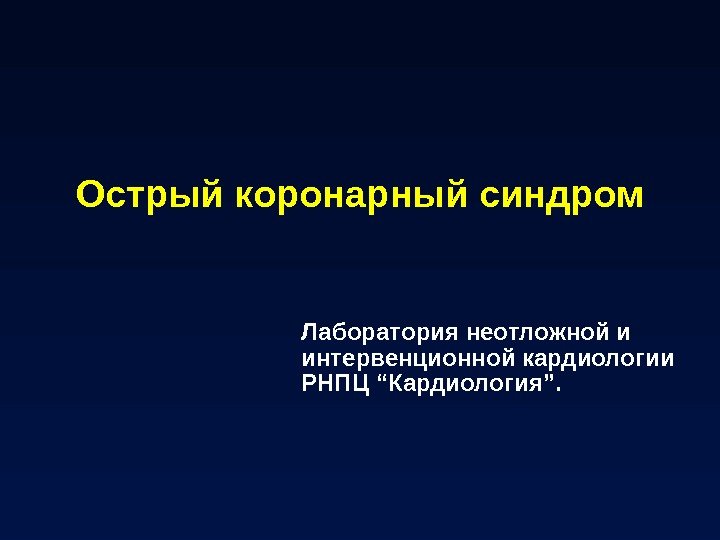 Острый коронарный синдром

Лаборатория неотложной и интервенционной кардиологии РНПЦ “Кардиология”.